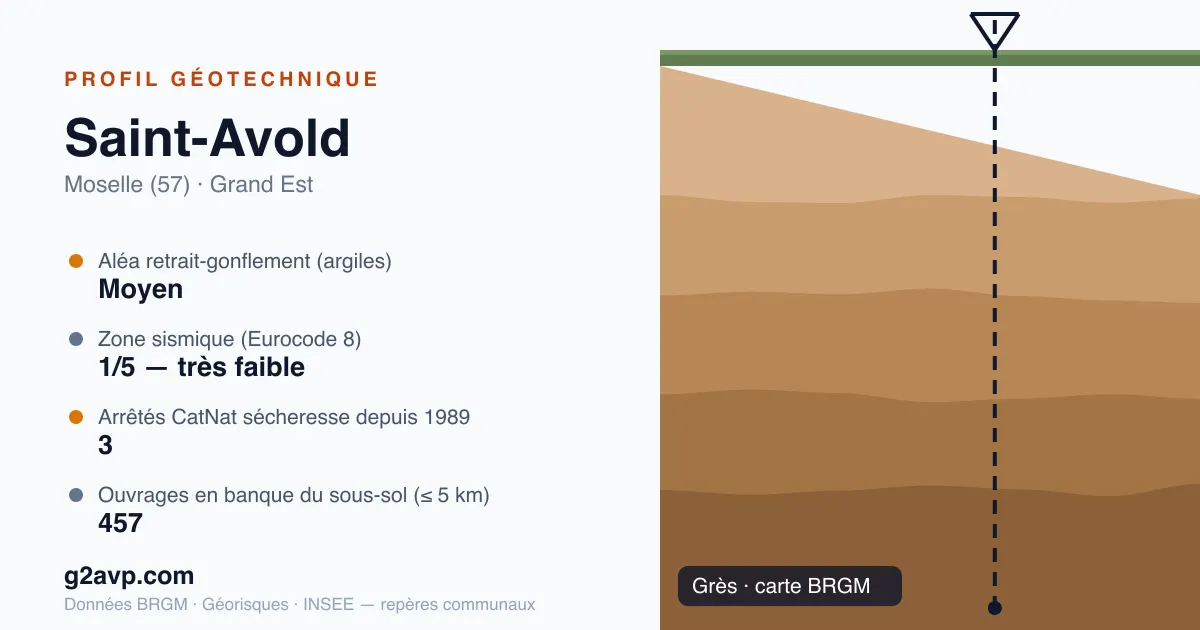 PROFIL GÉOTECHNIQUE

Saint-Avold

Moselle (57) · Grand Est

Aléa retrait-gonflement (argiles)
Moyen

Zone sismique (Eurocode 8)
1/5 — très faible

Arrêtés CatNat sécheresse depuis 1989
3

Ouvrages en banque du sous-sol (≤ 5 km)
457

g2avp.com

Données BRGM · Géorisques · INSEE — repères communaux

Grès · carte BRGM